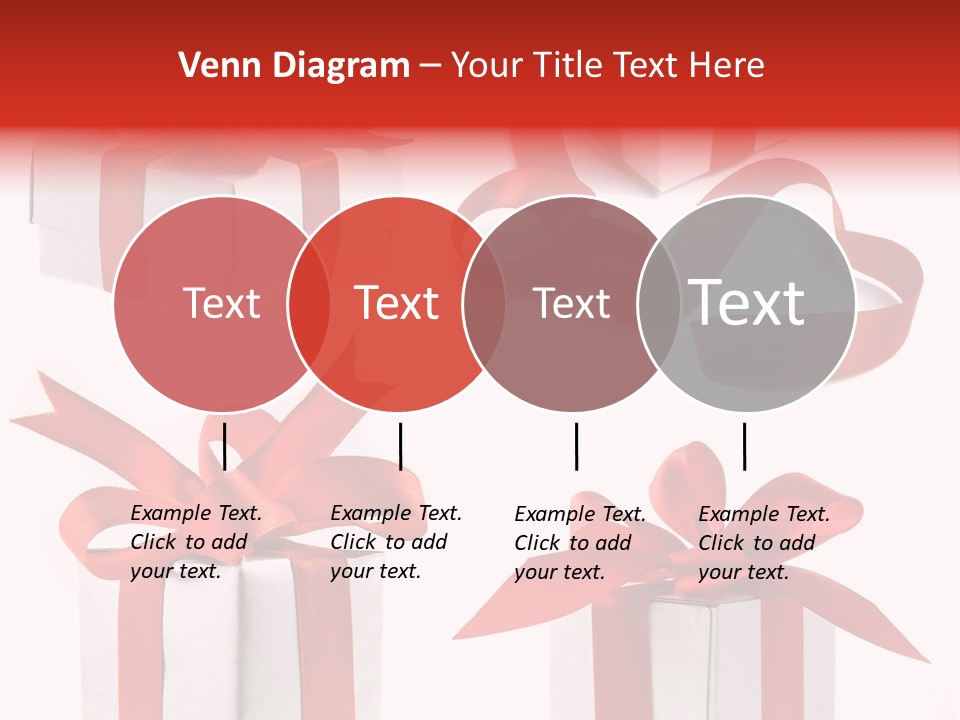 Venn Diagram – Your Title Text Here

Text

Text

Text

Text

Example Text. Click to add your text.

Example Text. Click to add your text.

Example Text. Click to add your text.

Example Text. Click to add your text.